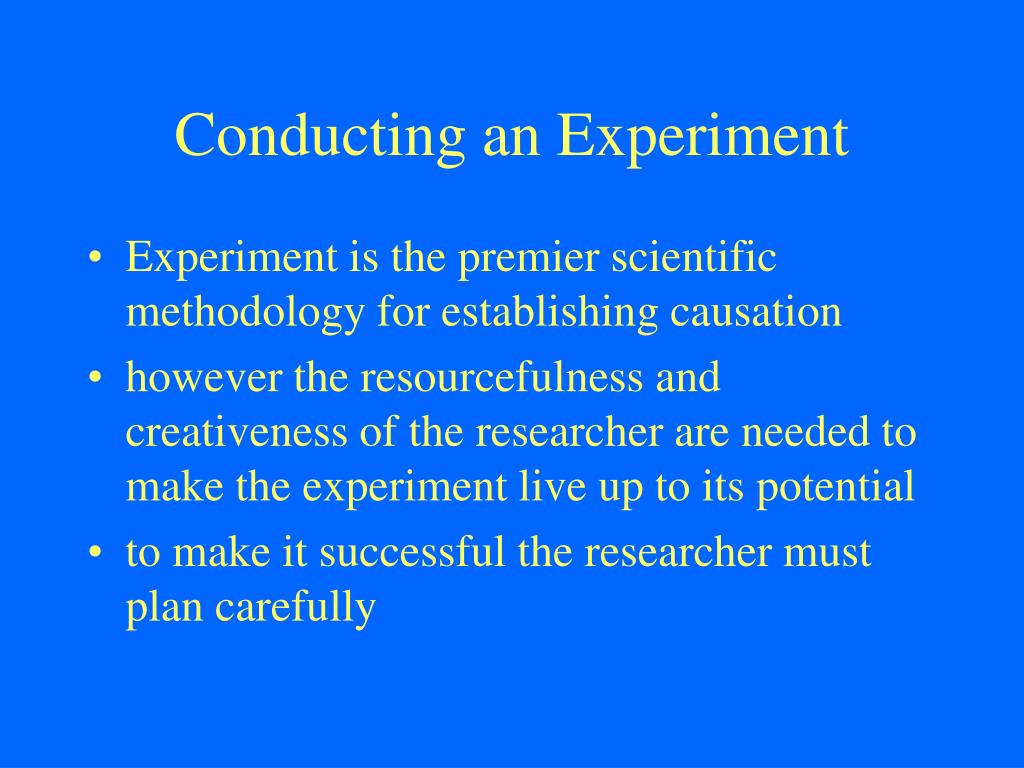 Conducting an Experiment

• Experiment is the premier scientific methodology for establishing causation
• however the resourcefulness and creativeness of the researcher are needed to make the experiment live up to its potential
• to make it successful the researcher must plan carefully